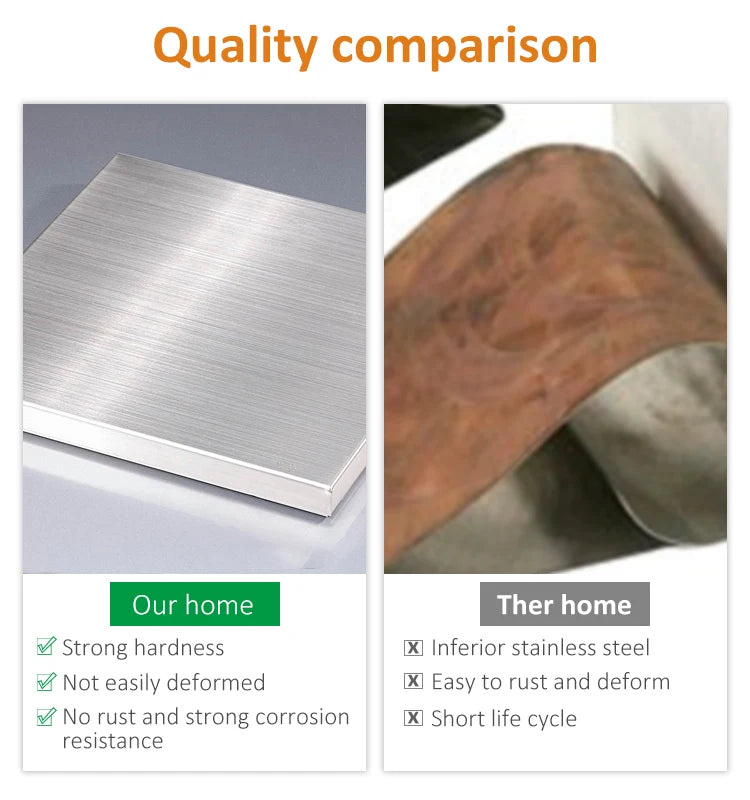 Quality comparison

Our home

Strong hardness

Not easily deformed

No rust and strong corrosion resistance

Ther home

Inferior stainless steel

Easy to rust and deform

Short life cycle